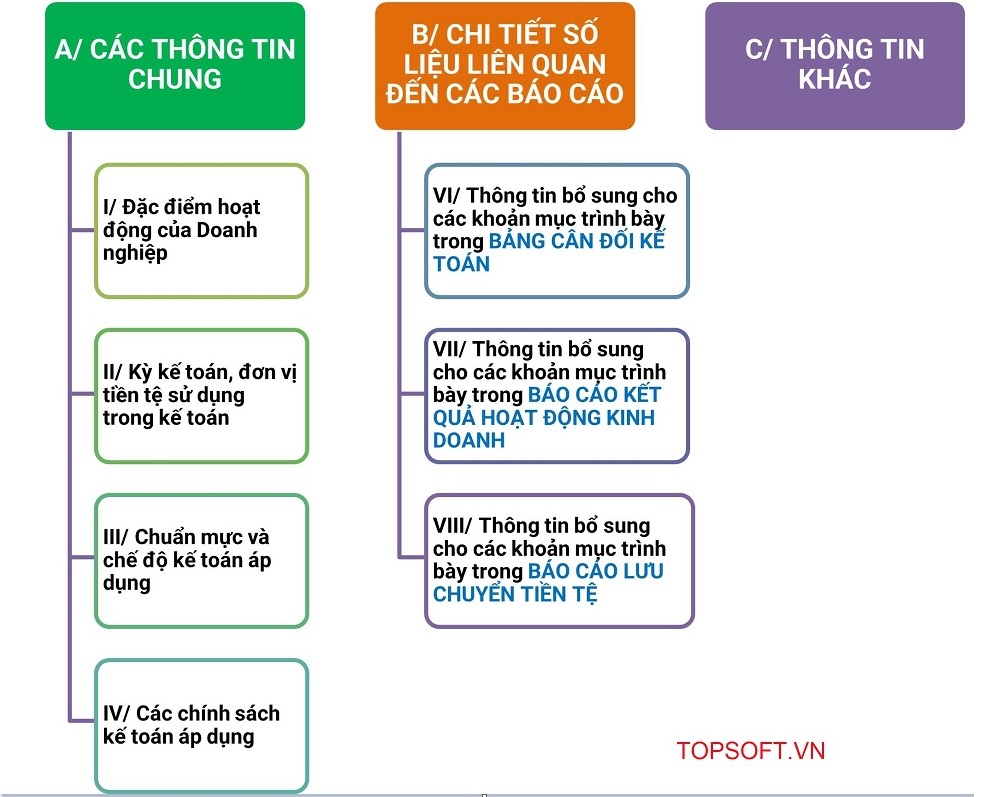 A/ CÁC THÔNG TIN CHUNG

I/ Đặc điểm hoạt động của Doanh nghiệp

II/ Kỳ kế toán, đơn vị tiền tệ sử dụng trong kế toán

III/ Chuẩn mực và chế độ kế toán áp dụng

IV/ Các chính sách kế toán áp dụng

B/ CHI TIẾT SỐ LIỆU LIÊN QUAN ĐẾN CÁC BÁO CÁO

VI/ Thông tin bổ sung cho các khoản mục trình bày trong BẢNG CÂN ĐỐI KẾ TOÁN

VII/ Thông tin bổ sung cho các khoản mục trình bày trong BÁO CÁO KẾT QUẢ HOẠT ĐỘNG KINH DOANH

VIII/ Thông tin bổ sung cho các khoản mục trình bày trong BÁO CÁO LƯU CHUYỂN TIỀN TỆ

C/ THÔNG TIN KHÁC

TOPSOFT.VN